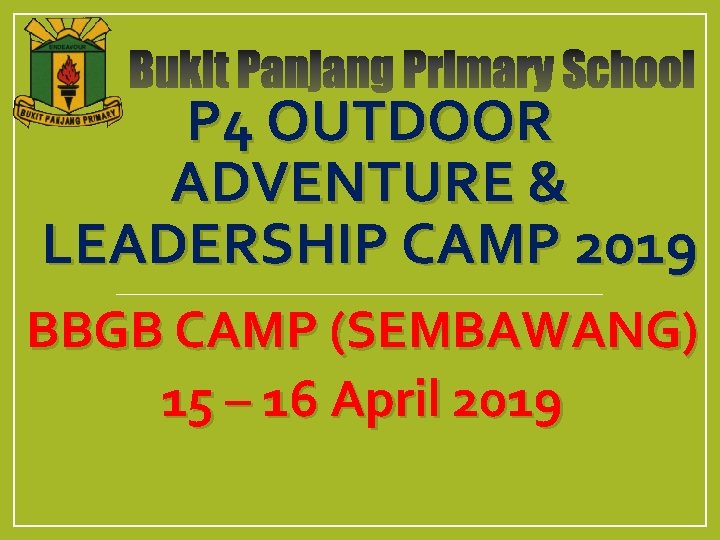 ENDEAVOUR
BUKIT PANJANG PRIMARY

Bukit Panjang Primary School

P4 OUTDOOR ADVENTURE & LEADERSHIP CAMP 2019

BBGB CAMP (SEMBAWANG)

15 – 16 April 2019